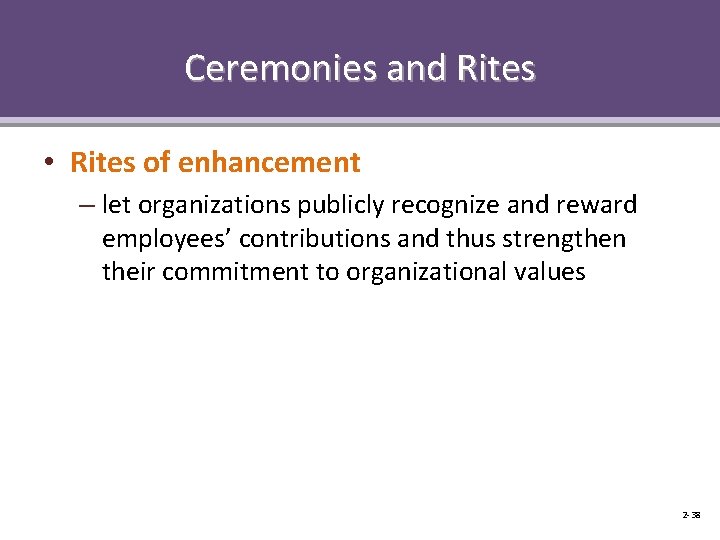 Ceremonies and Rites

• Rites of enhancement
– let organizations publicly recognize and reward employees’ contributions and thus strengthen their commitment to organizational values

2-38